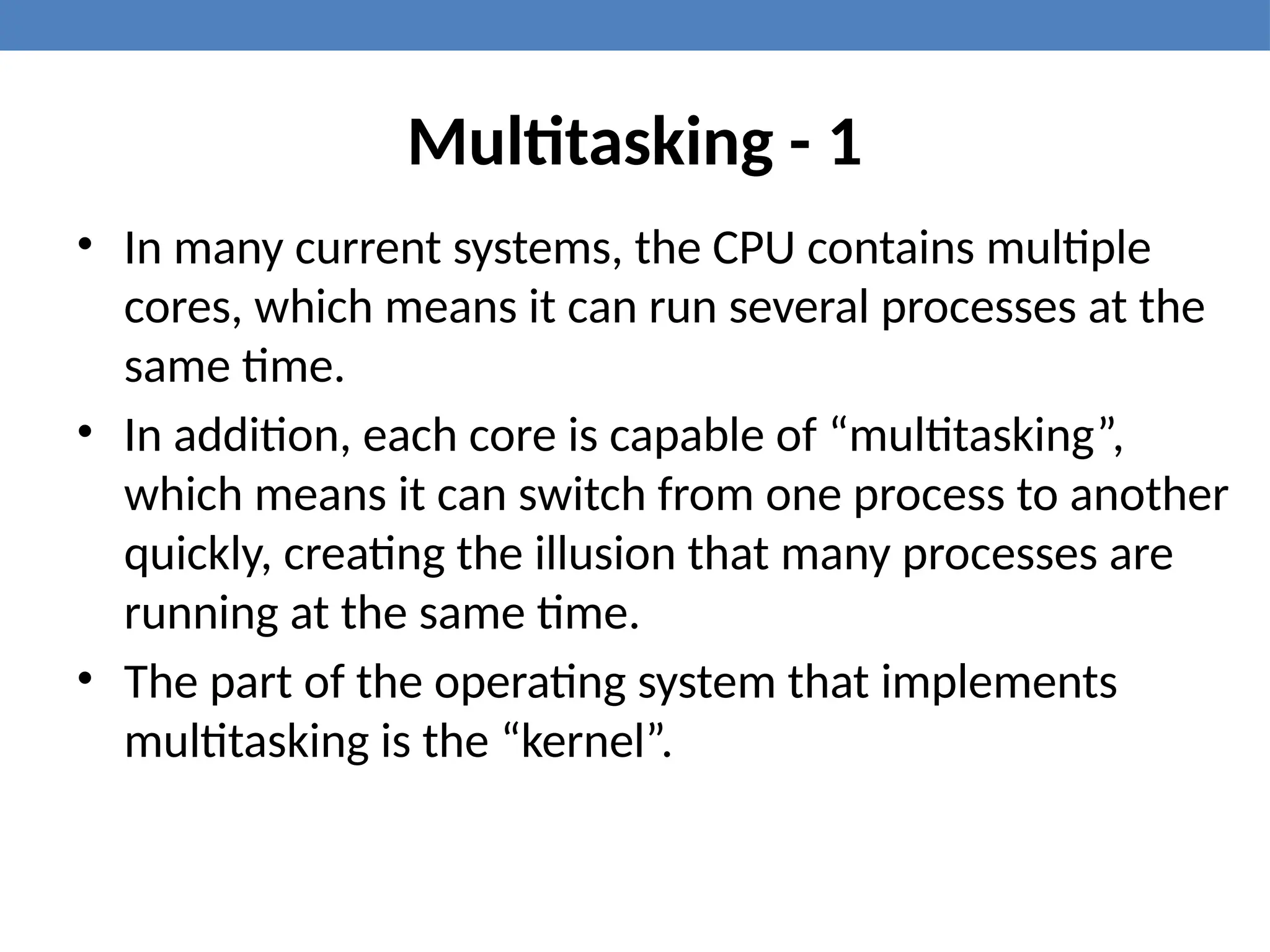 Multitasking - 1

• In many current systems, the CPU contains multiple cores, which means it can run several processes at the same time.

• In addition, each core is capable of “multitasking”, which means it can switch from one process to another quickly, creating the illusion that many processes are running at the same time.

• The part of the operating system that implements multitasking is the “kernel”.